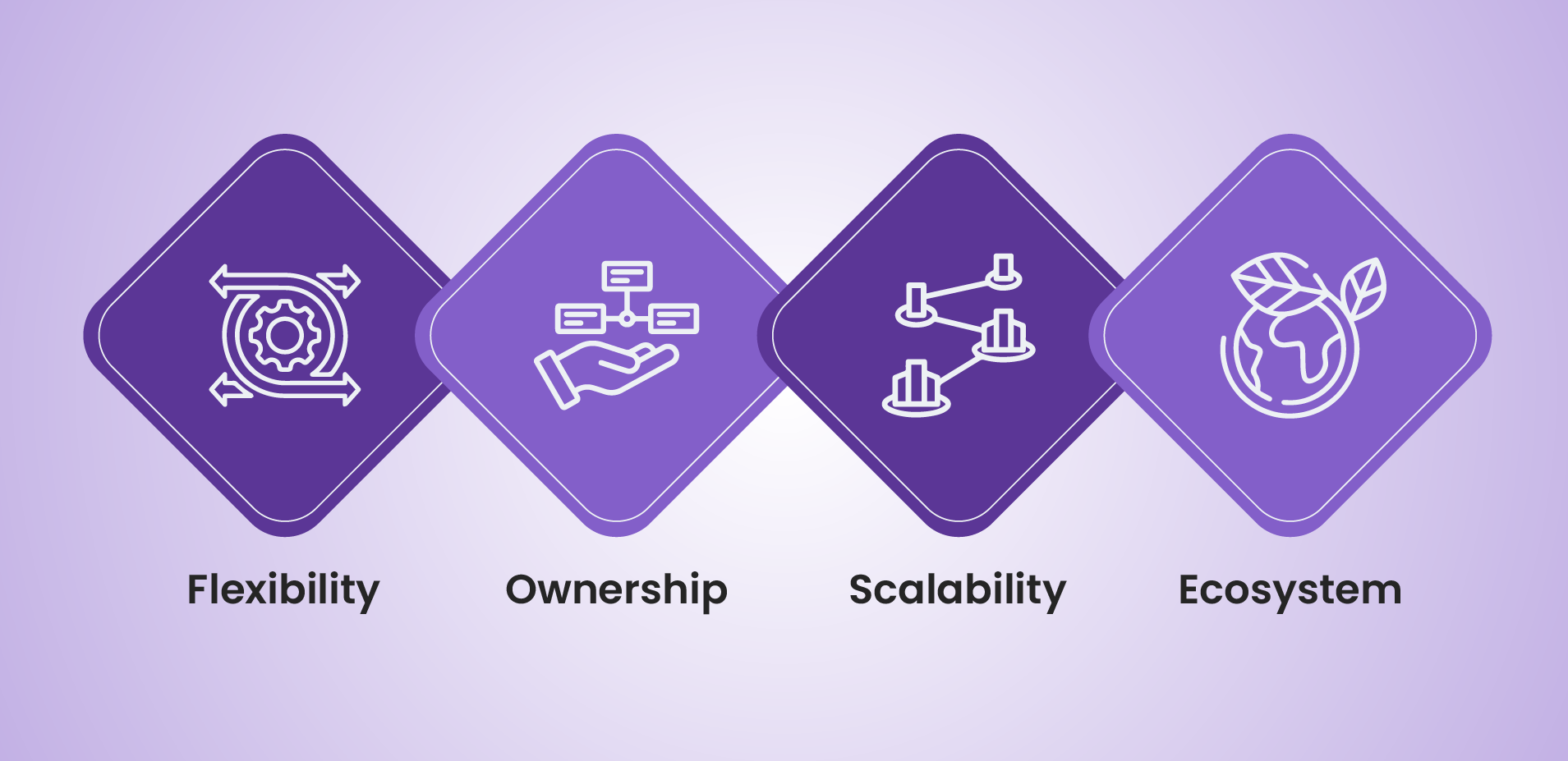 Flexibility

Ownership

Scalability

Ecosystem